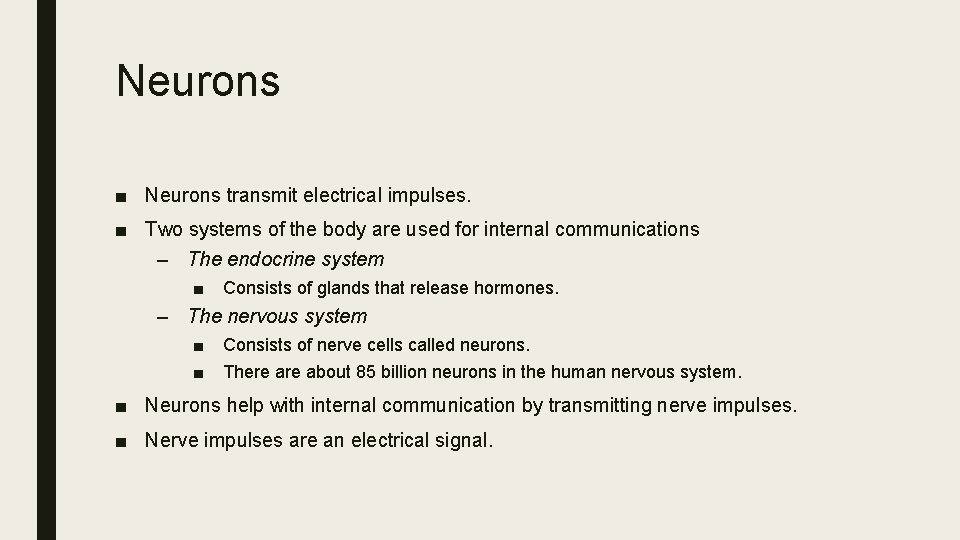 Neurons

■ Neurons transmit electrical impulses.

■ Two systems of the body are used for internal communications

– The endocrine system

■ Consists of glands that release hormones.

– The nervous system

■ Consists of nerve cells called neurons.

■ There are about 85 billion neurons in the human nervous system.

■ Neurons help with internal communication by transmitting nerve impulses.

■ Nerve impulses are an electrical signal.